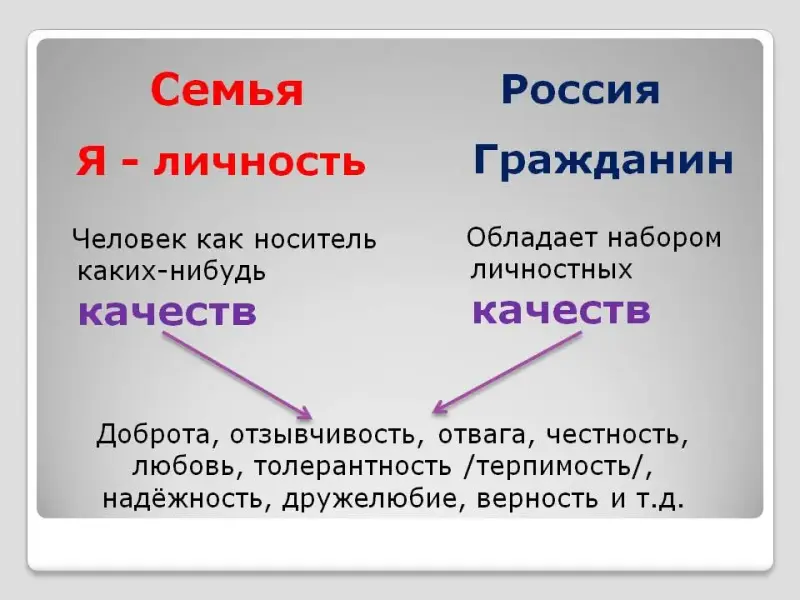 Семья

Я - личность

Человек как носитель каких-нибудь качеств

Россия

Гражданин

Обладает набором личностных качеств

Доброта, отзывчивость, отвага, честность, любовь, толерантность /терпимость/, надёжность, дружелюбие, верность и т.д.